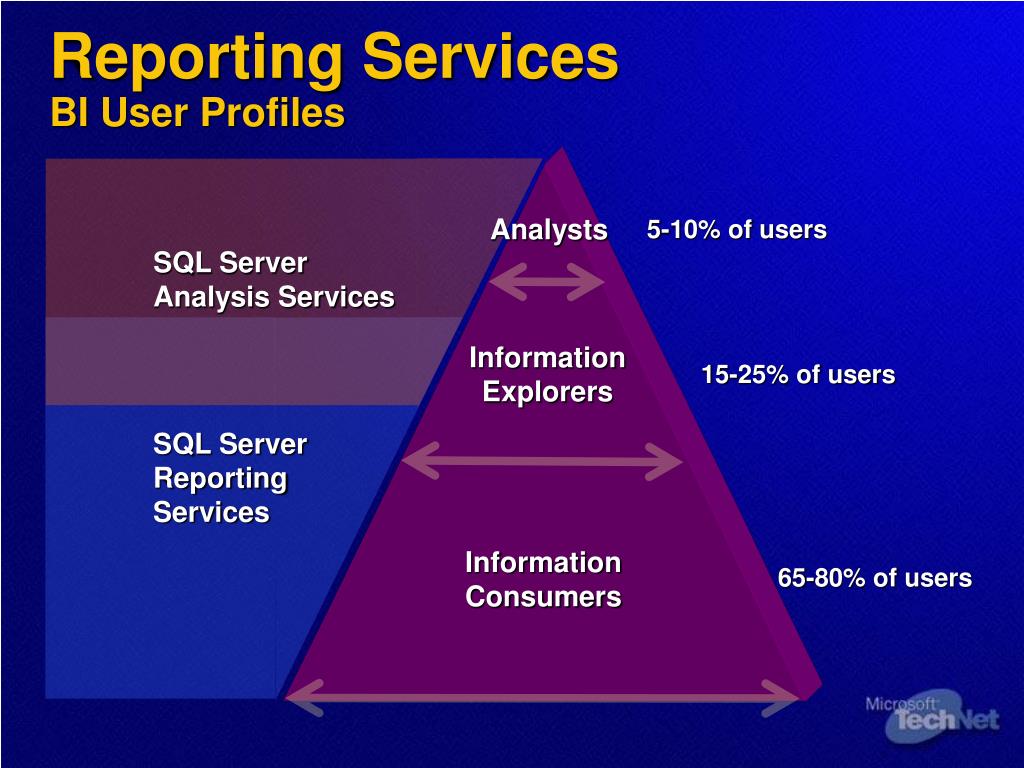 Reporting Services
BI User Profiles

SQL Server
Analysis Services

SQL Server
Reporting
Services

Analysts

5-10% of users

Information
Explorers

15-25% of users

Information
Consumers

65-80% of users

Microsoft TechNet